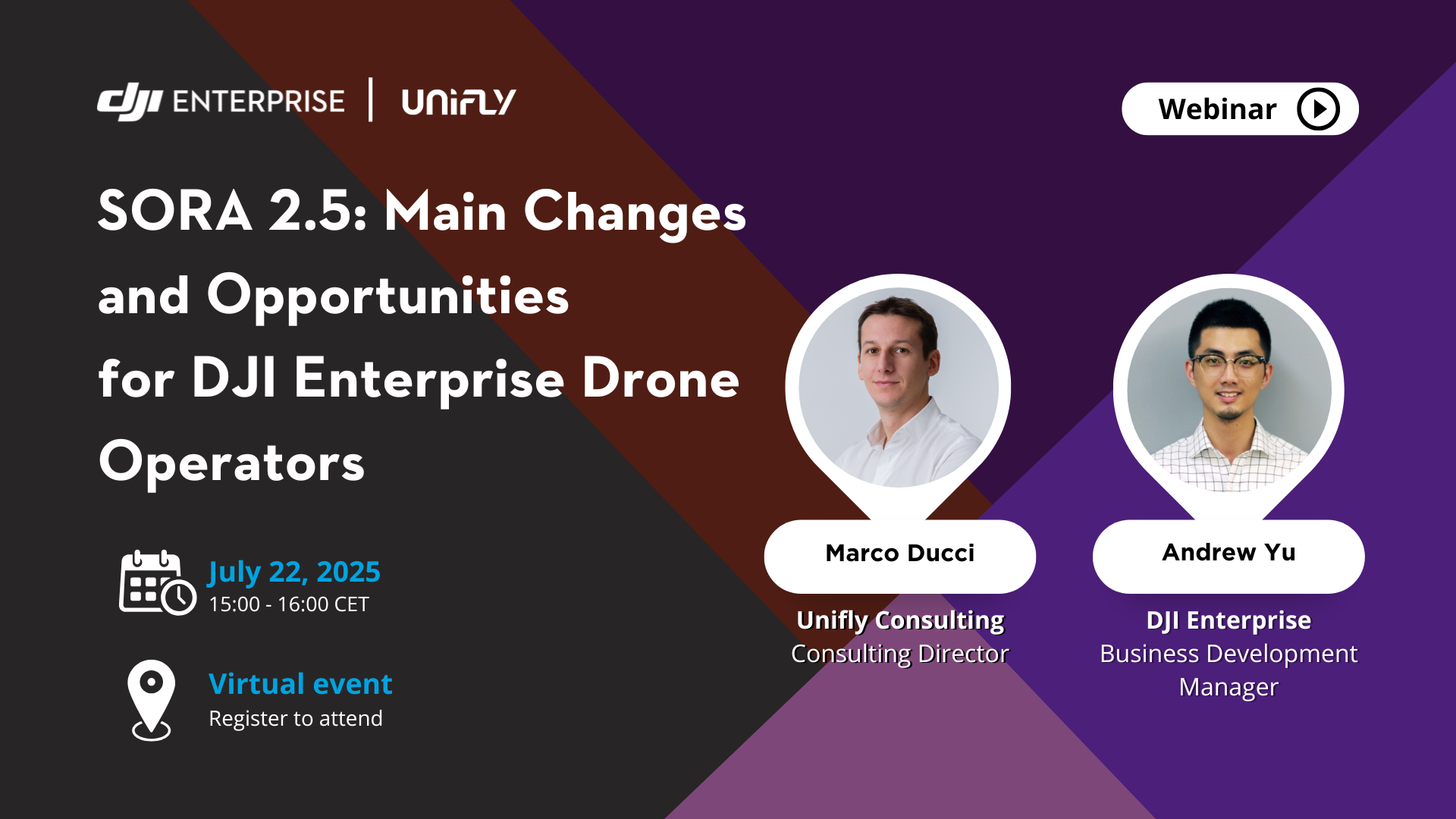 dji ENTERPRISE | UNIFLY

Webinar

SORA 2.5: Main Changes and Opportunities for DJI Enterprise Drone Operators

July 22, 2025
15:00 - 16:00 CET

Virtual event
Register to attend

Marco Ducci
Unifly Consulting
Consulting Director

Andrew Yu
DJI Enterprise
Business Development Manager